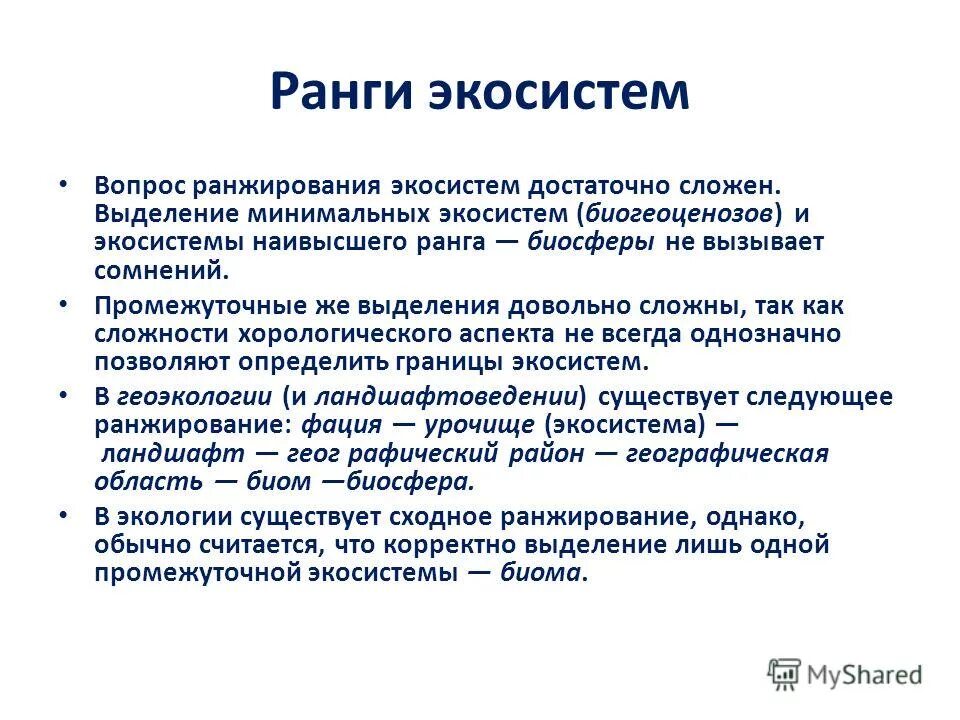 Ранги экосистем

• Вопрос ранжирования экосистем достаточно сложен. Выделение минимальных экосистем (биогеоценозов) и экосистемы наивысшего ранга — биосферы не вызывает сомнений.

• Промежуточные же выделения довольно сложны, так как сложности хорологического аспекта не всегда однозначно позволяют определить границы экосистем.

• В геоэкологии (и ландшафтоведении) существует следующее ранжирование: фация — урочище (экосистема) — ландшафт — геог рафический район — географическая область — биом —биосфера.

• В экологии существует сходное ранжирование, однако, обычно считается, что корректно выделение лишь одной промежуточной экосистемы — биома.

MyShared